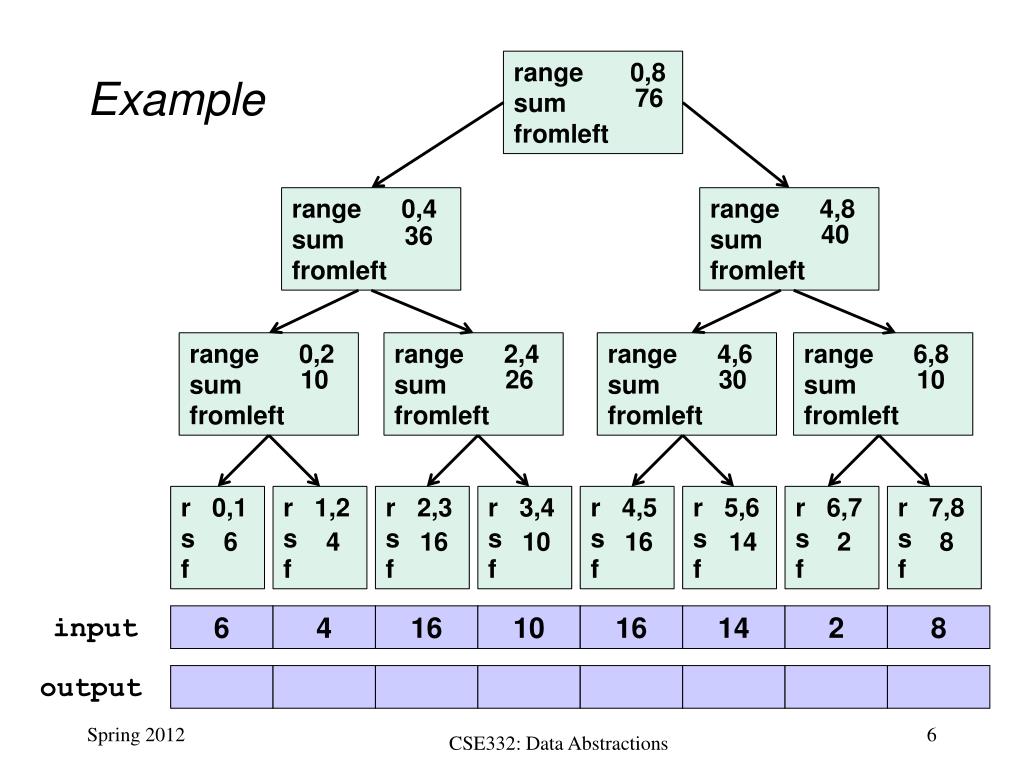 Example

range 0,8
sum 76
fromleft

range 0,4
sum 36
fromleft

range 4,8
sum 40
fromleft

range 0,2
sum 10
fromleft

range 2,4
sum 26
fromleft

range 4,6
sum 30
fromleft

range 6,8
sum 10
fromleft

r 0,1
s 6
f

r 1,2
s 4
f

r 2,3
s 16
f

r 3,4
s 10
f

r 4,5
s 16
f

r 5,6
s 14
f

r 6,7
s 2
f

r 7,8
s 8
f

| input | 6 | 4 | 16 | 10 | 16 | 14 | 2 | 8 |
|---|---|---|---|---|---|---|---|---|
| output | | | | | | | | |

Spring 2012
CSE332: Data Abstractions
6